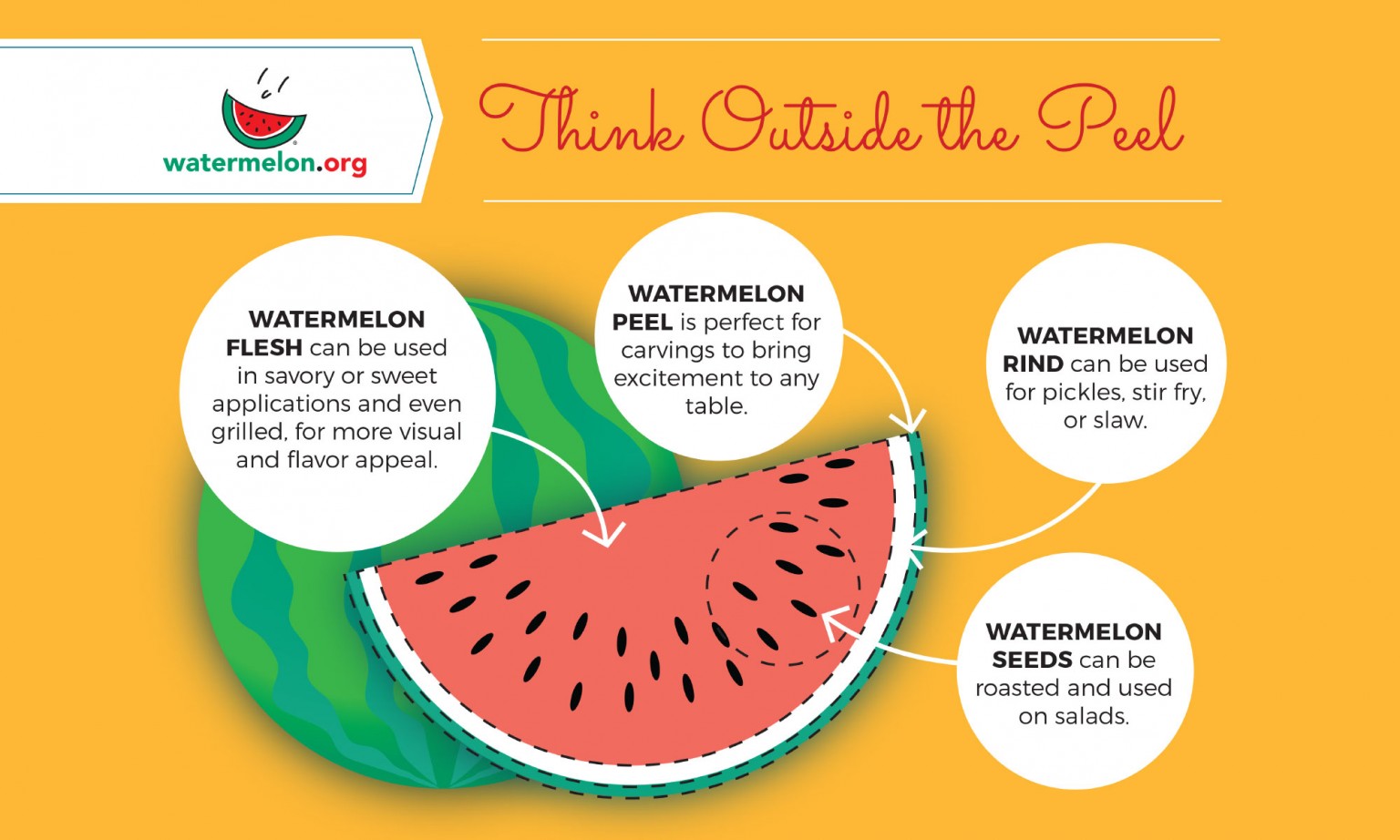 watermelon.org

Think Outside the Peel

WATERMELON FLESH can be used in savory or sweet applications and even grilled, for more visual and flavor appeal.

WATERMELON PEEL is perfect for carvings to bring excitement to any table.

WATERMELON RIND can be used for pickles, stir fry, or slaw.

WATERMELON SEEDS can be roasted and used on salads.